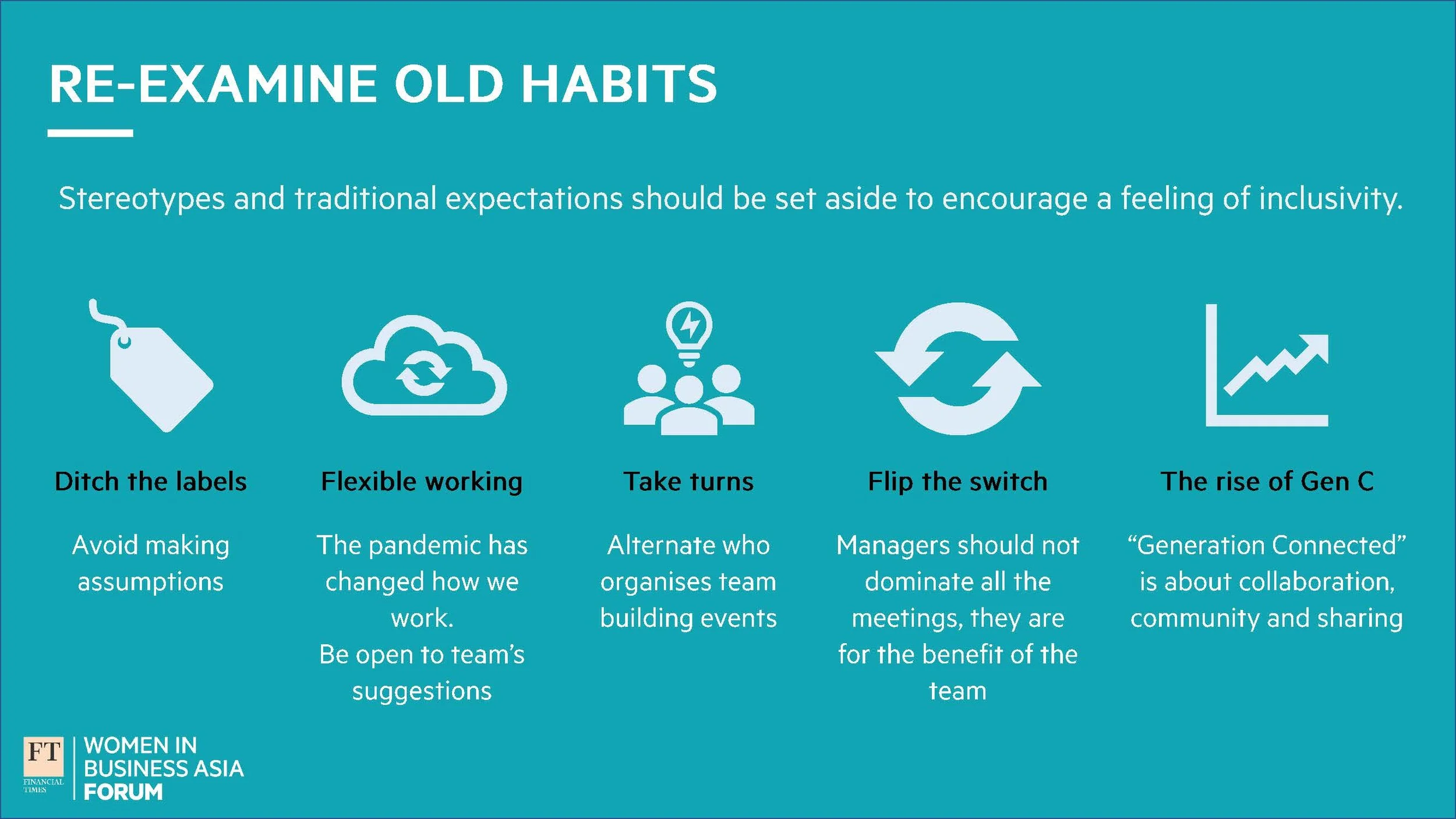 RE-EXAMINE OLD HABITS

Stereotypes and traditional expectations should be set aside to encourage a feeling of inclusivity.

Ditch the labels

Avoid making assumptions

Flexible working

The pandemic has changed how we work.
Be open to team's suggestions

Take turns

Alternate who organises team building events

Flip the switch

Managers should not dominate all the meetings, they are for the benefit of the team

The rise of Gen C

"Generation Connected" is about collaboration, community and sharing

FT
FINANCIAL TIMES

WOMEN IN BUSINESS ASIA FORUM